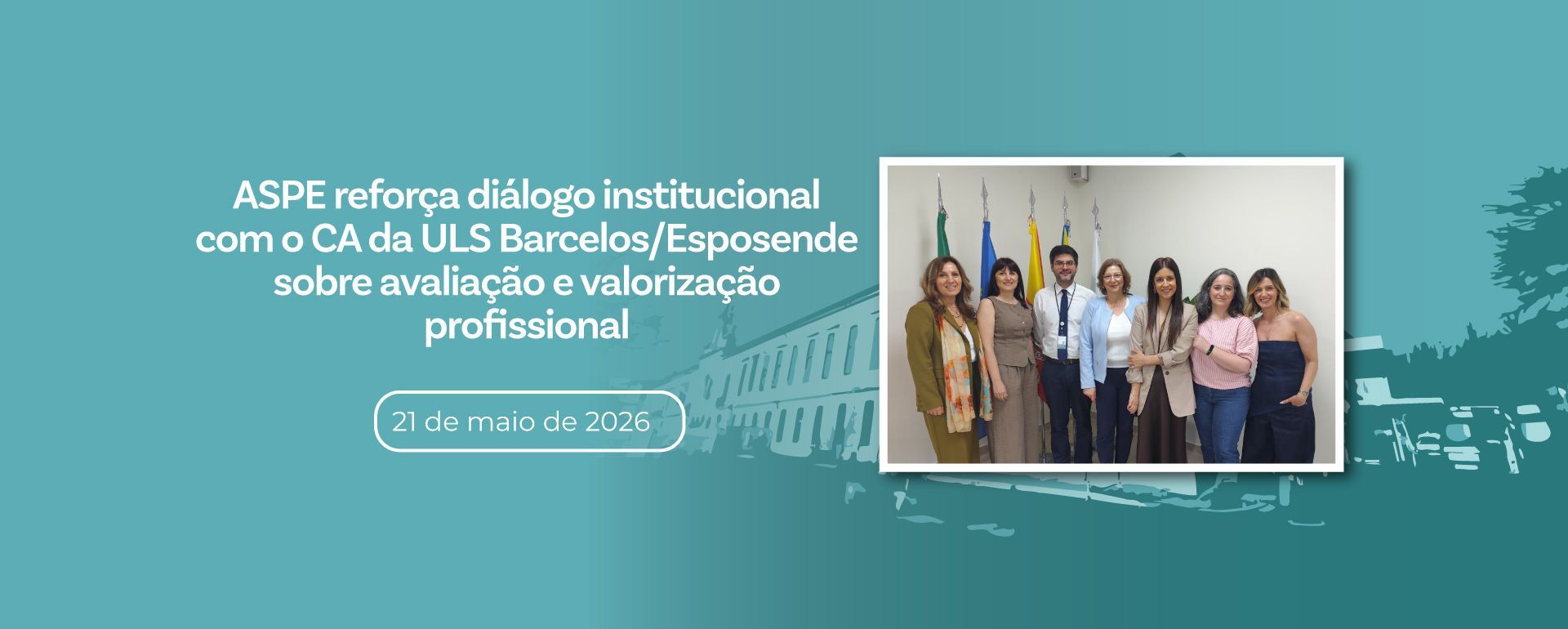 ASPE reforça diálogo institucional com o CA da ULS Barcelos/Esposende sobre avaliação e valorização profissional

21 de maio de 2026